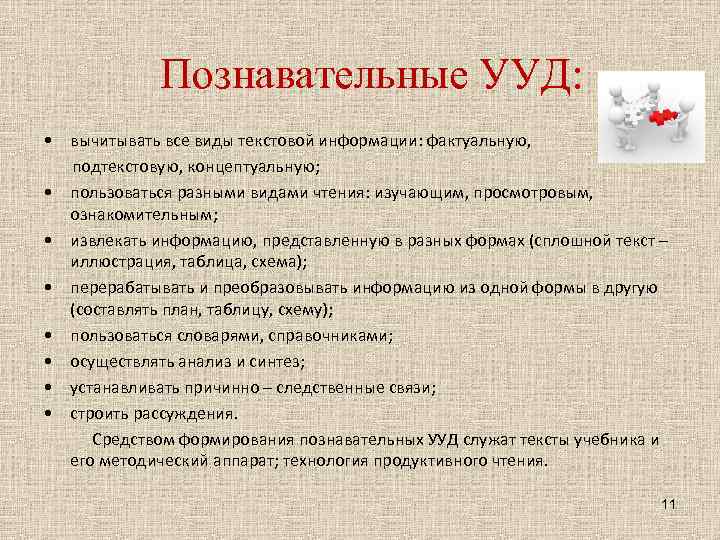 Познавательные УУД:

• вычитывать все виды текстовой информации: фактуальную, подтекстовую, концептуальную;
• пользоваться разными видами чтения: изучающим, просмотровым, ознакомительным;
• извлекать информацию, представленную в разных формах (сплошной текст – иллюстрация, таблица, схема);
• перерабатывать и преобразовывать информацию из одной формы в другую (составлять план, таблицу, схему);
• пользоваться словарями, справочниками;
• осуществлять анализ и синтез;
• устанавливать причинно – следственные связи;
• строить рассуждения.

Средством формирования познавательных УУД служат тексты учебника и его методический аппарат; технология продуктивного чтения.

11